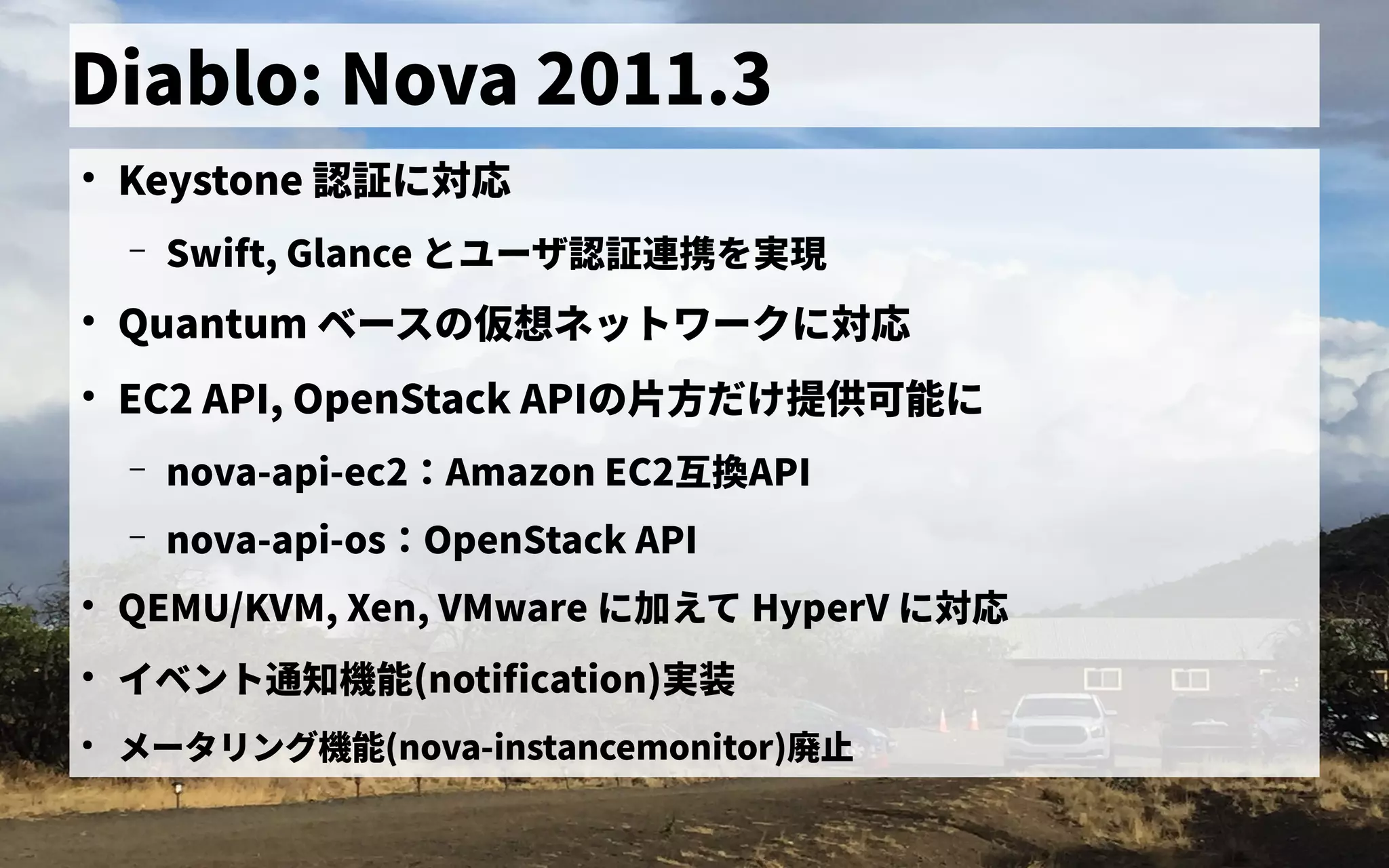 Diablo: Nova 2011.3

• Keystone 認証に対応

– Swift, Glance とユーザ認証連携を実現

• Quantum ベースの仮想ネットワークに対応

• EC2 API, OpenStack APIの片方だけ提供可能に

– nova-api-ec2：Amazon EC2互換API

– nova-api-os：OpenStack API

• QEMU/KVM, Xen, VMware に加えて HyperV に対応

• イベント通知機能(notification)実装

• メータリング機能(nova-instancemonitor)廃止